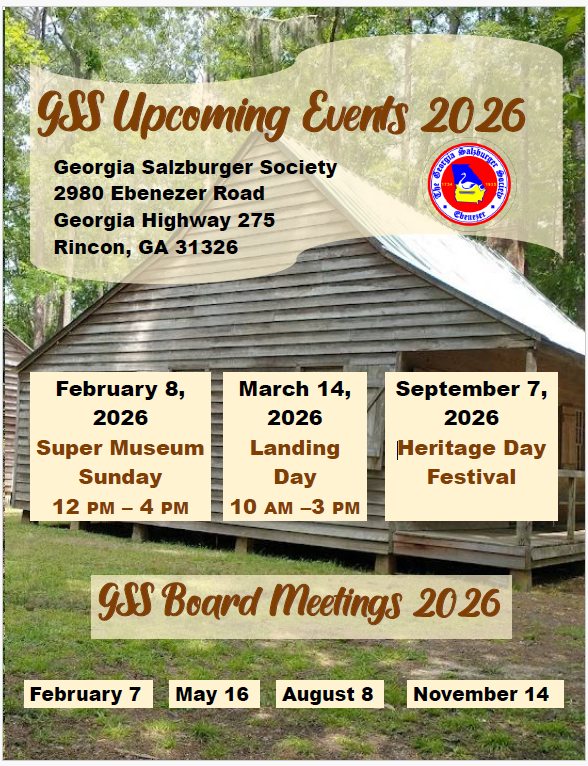 GSS Upcoming Events 2026

Georgia Salzburger Society
2980 Ebenezer Road
Georgia Highway 275
Rincon, GA 31326

The Georgia Salzburger Society
1734 1925
Ebenezer

February 8, 2026
Super Museum Sunday
12 PM – 4 PM

March 14, 2026
Landing Day
10 AM –3 PM

September 7, 2026
Heritage Day Festival

GSS Board Meetings 2026

February 7

May 16

August 8

November 14